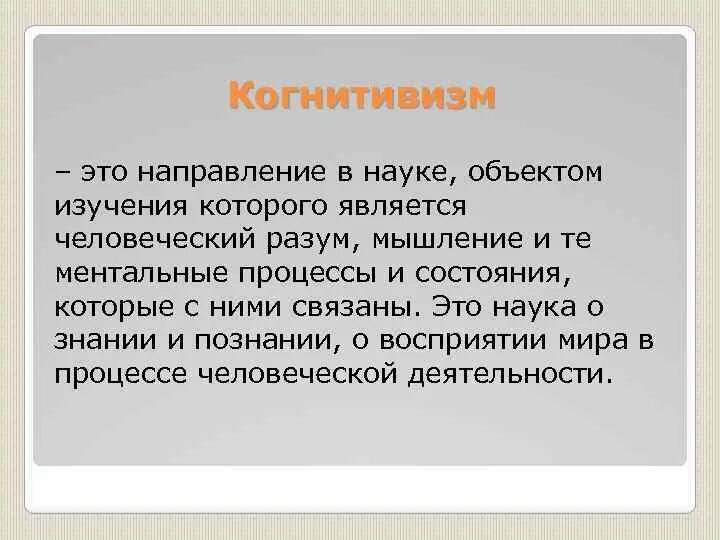 Когнитивизм

– это направление в науке, объектом изучения которого является человеческий разум, мышление и те ментальные процессы и состояния, которые с ними связаны. Это наука о знании и познании, о восприятии мира в процессе человеческой деятельности.